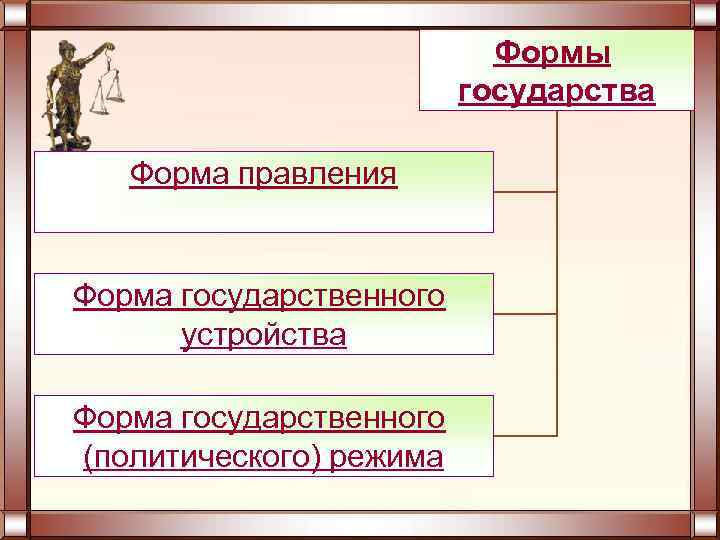 Формы государства

Форма правления

Форма государственного устройства

Форма государственного (политического) режима